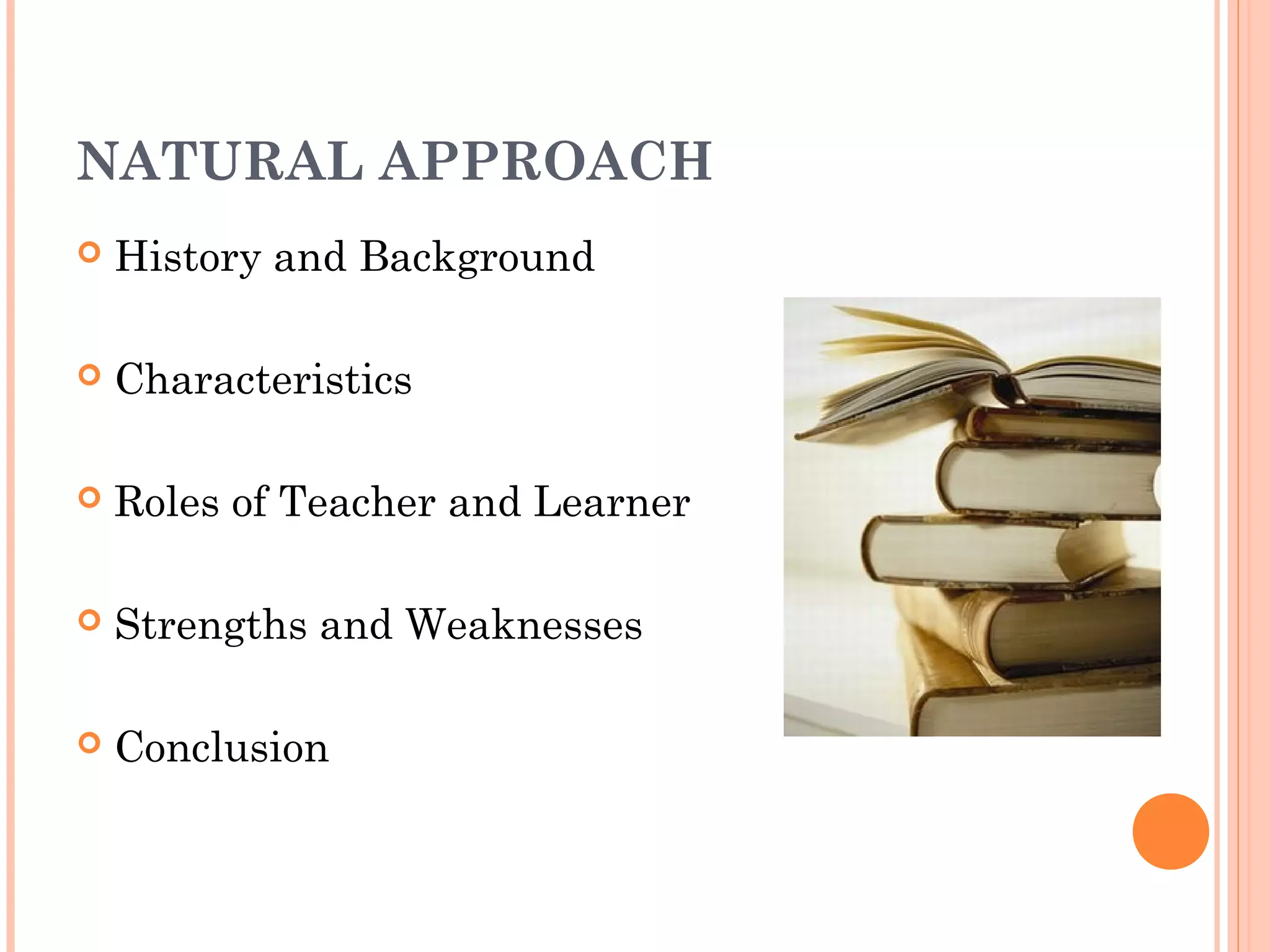 NATURAL APPROACH

• History and Background

• Characteristics

• Roles of Teacher and Learner

• Strengths and Weaknesses

• Conclusion